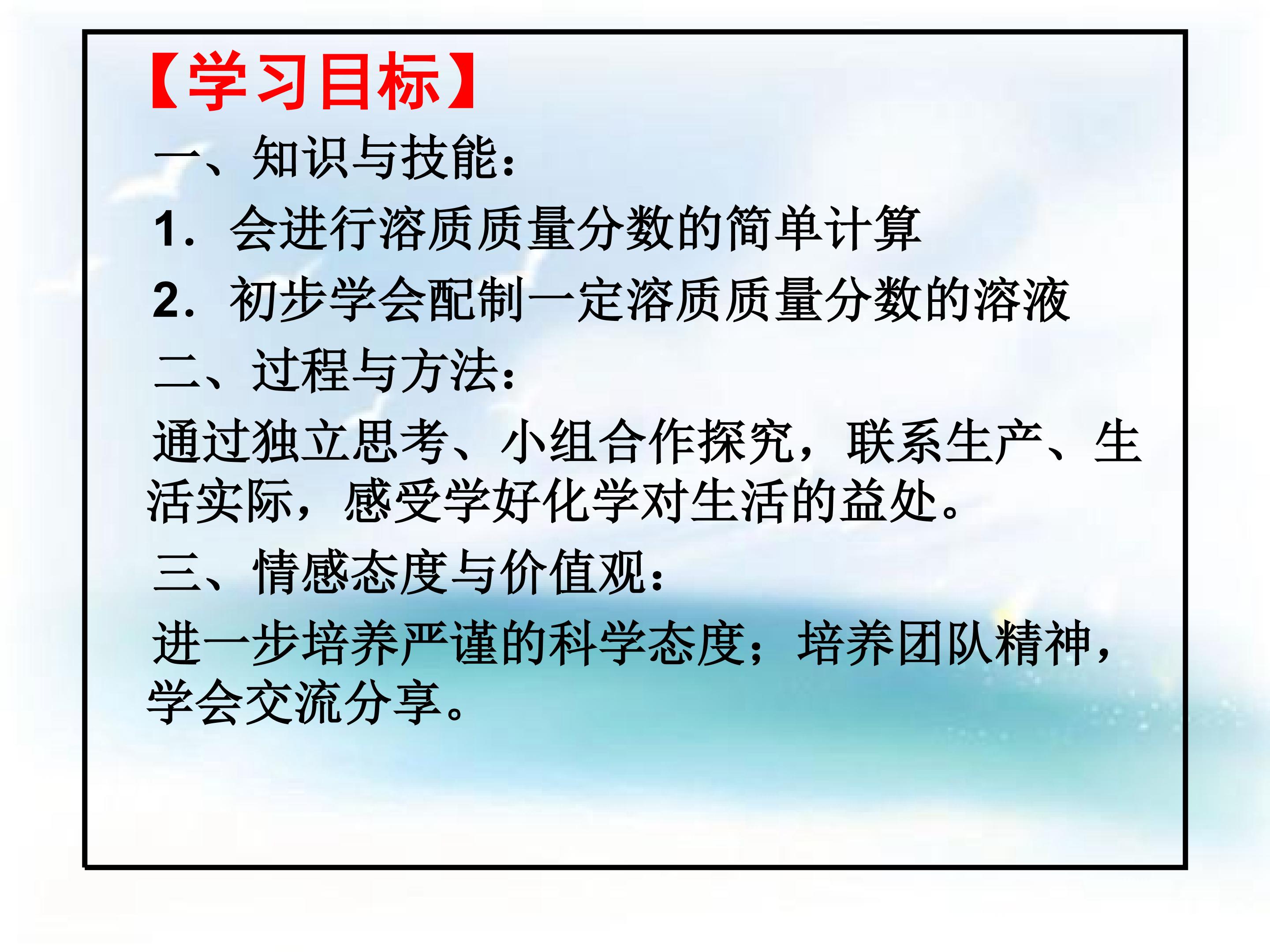 【学习目标】

一、知识与技能：

1.会进行溶质质量分数的简单计算

2.初步学会配制一定溶质质量分数的溶液

二、过程与方法：

通过独立思考、小组合作探究，联系生产、生活实际，感受学好化学对生活的益处。

三、情感态度与价值观：

进一步培养严谨的科学态度；培养团队精神，学会交流分享。